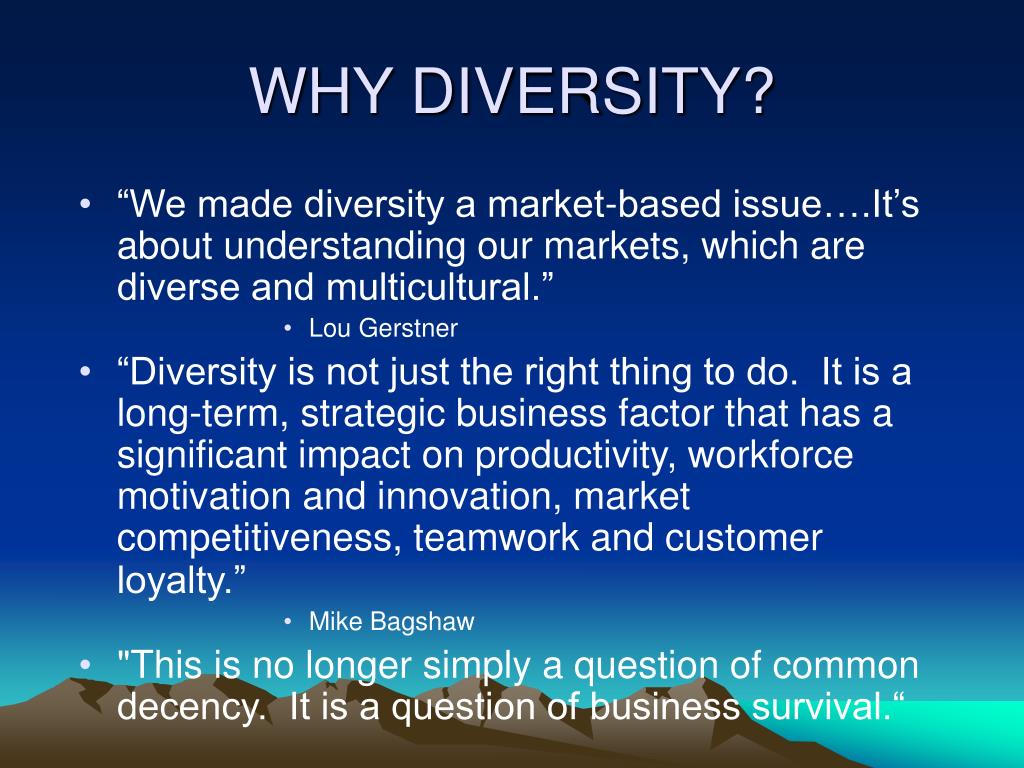 WHY DIVERSITY?

• “We made diversity a market-based issue….It’s about understanding our markets, which are diverse and multicultural.”

• Lou Gerstner

• “Diversity is not just the right thing to do. It is a long-term, strategic business factor that has a significant impact on productivity, workforce motivation and innovation, market competitiveness, teamwork and customer loyalty.”

• Mike Bagshaw

• "This is no longer simply a question of common decency. It is a question of business survival.“